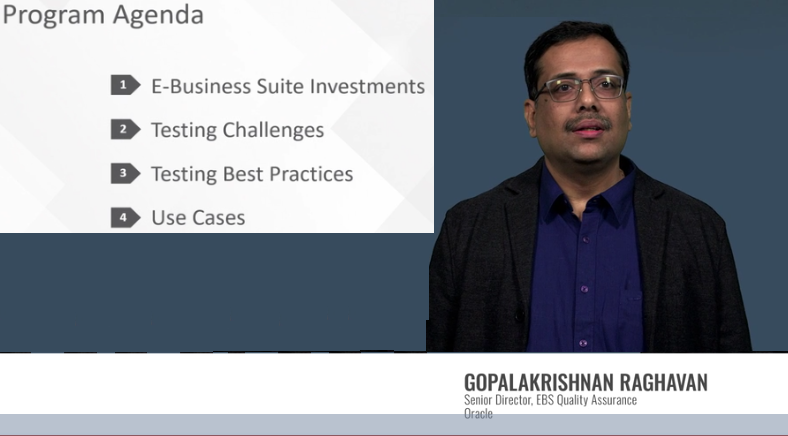 Program Agenda

1 E-Business Suite Investments

2 Testing Challenges

3 Testing Best Practices

4 Use Cases

GOPALAKRISHNAN RAGHAVAN
Senior Director, EBS Quality Assurance
Oracle